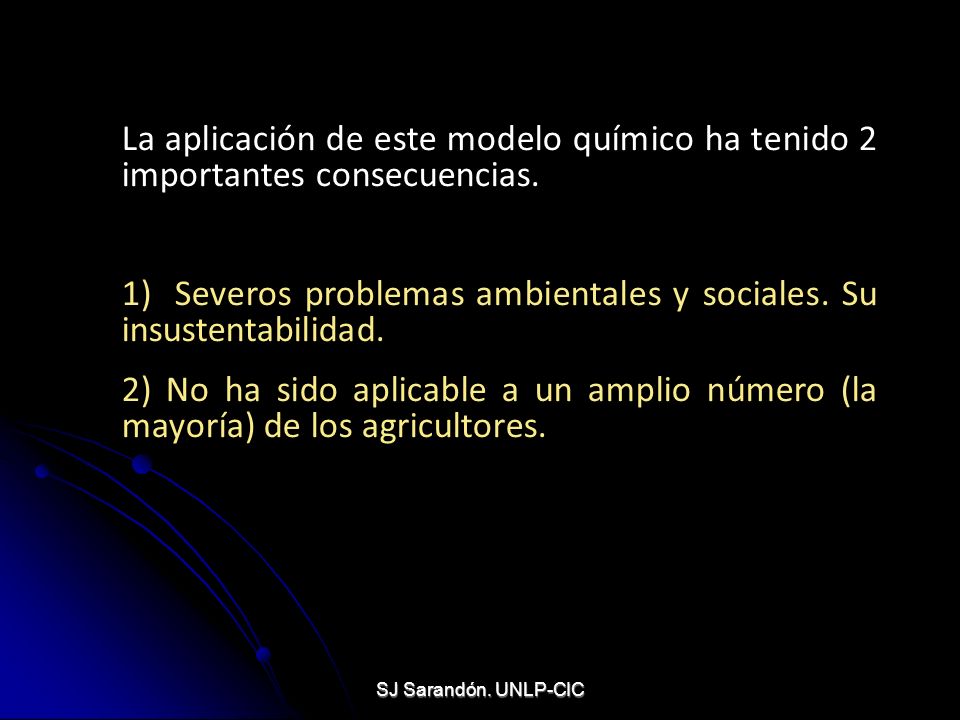 La aplicación de este modelo químico ha tenido 2 importantes consecuencias.

1) Severos problemas ambientales y sociales. Su insustentabilidad.

2) No ha sido aplicable a un amplio número (la mayoría) de los agricultores.

SJ Sarandón. UNLP-CIC